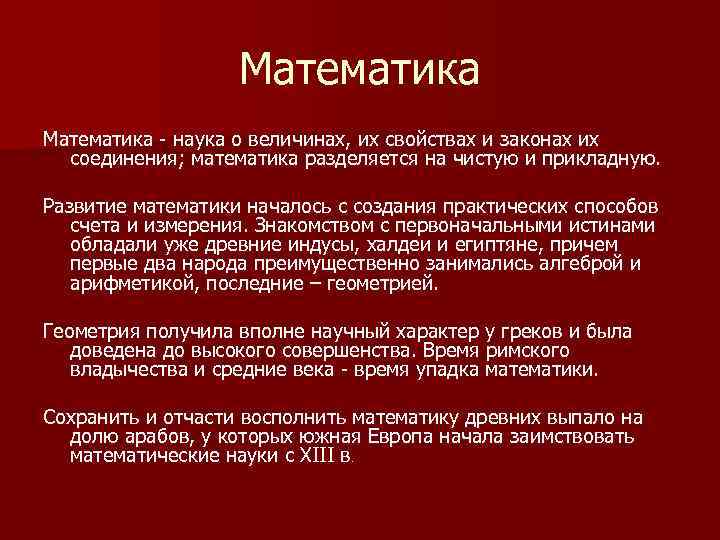 Математика

Математика - наука о величинах, их свойствах и законах их соединения; математика разделяется на чистую и прикладную.

Развитие математики началось с создания практических способов счета и измерения. Знакомством с первоначальными истинами обладали уже древние индусы, халдеи и египтяне, причем первые два народа преимущественно занимались алгеброй и арифметикой, последние – геометрией.

Геометрия получила вполне научный характер у греков и была доведена до высокого совершенства. Время римского владычества и средние века - время упадка математики.

Сохранить и отчасти восполнить математику древних выпало на долю арабов, у которых южная Европа начала заимствовать математические науки с XIII в.